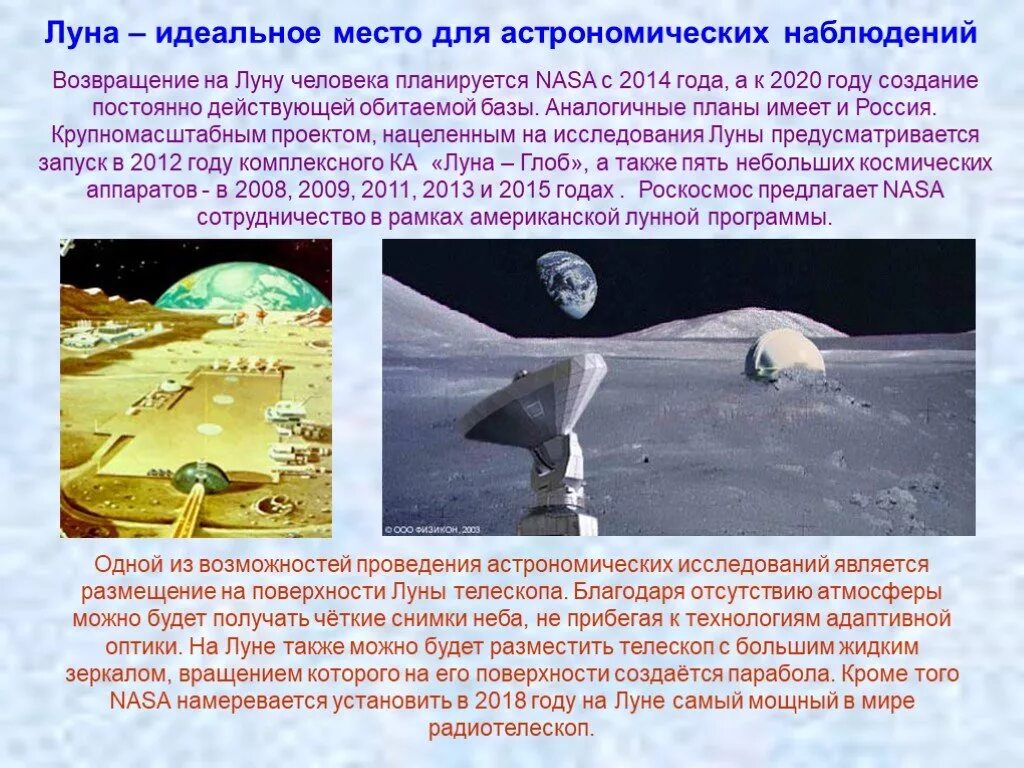 Луна – идеальное место для астрономических наблюдений

Возвращение на Луну человека планируется NASA с 2014 года, а к 2020 году создание постоянно действующей обитаемой базы. Аналогичные планы имеет и Россия. Крупномасштабным проектом, нацеленным на исследования Луны предусматривается запуск в 2012 году комплексного КА «Луна – Глоб», а также пять небольших космических аппаратов - в 2008, 2009, 2011, 2013 и 2015 годах . Роскосмос предлагает NASA сотрудничество в рамках американской лунной программы.

© ООО ФИЗИКОН, 2003

Одной из возможностей проведения астрономических исследований является размещение на поверхности Луны телескопа. Благодаря отсутствию атмосферы можно будет получать чёткие снимки неба, не прибегая к технологиям адаптивной оптики. На Луне также можно будет разместить телескоп с большим жидким зеркалом, вращением которого на его поверхности создаётся парабола. Кроме того NASA намеревается установить в 2018 году на Луне самый мощный в мире радиотелескоп.